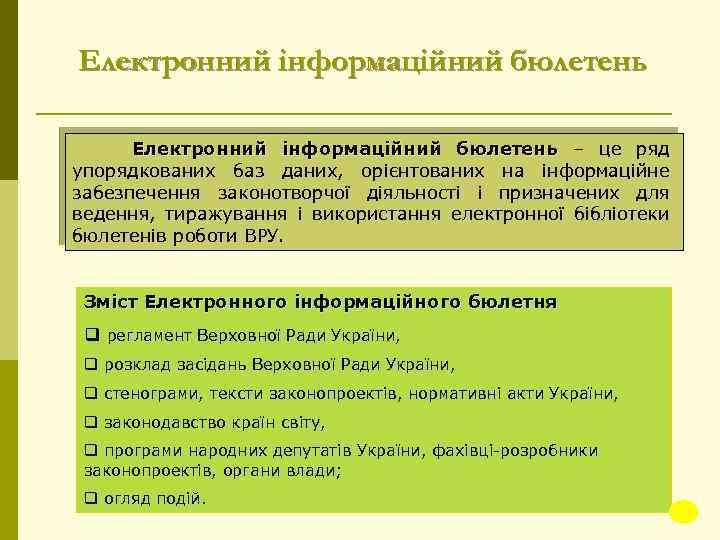 Електронний інформаційний бюлетень

Електронний інформаційний бюлетень – це ряд упорядкованих баз даних, орієнтованих на інформаційне забезпечення законотворчої діяльності і призначених для ведення, тиражування і використання електронної бібліотеки бюлетенів роботи ВРУ.

Зміст Електронного інформаційного бюлетня

❑ регламент Верховної Ради України,

❑ розклад засідань Верховної Ради України,

❑ стенограми, тексти законопроектів, нормативні акти України,

❑ законодавство країн світу,

❑ програми народних депутатів України, фахівці-розробники законопроектів, органи влади;

❑ огляд подій.